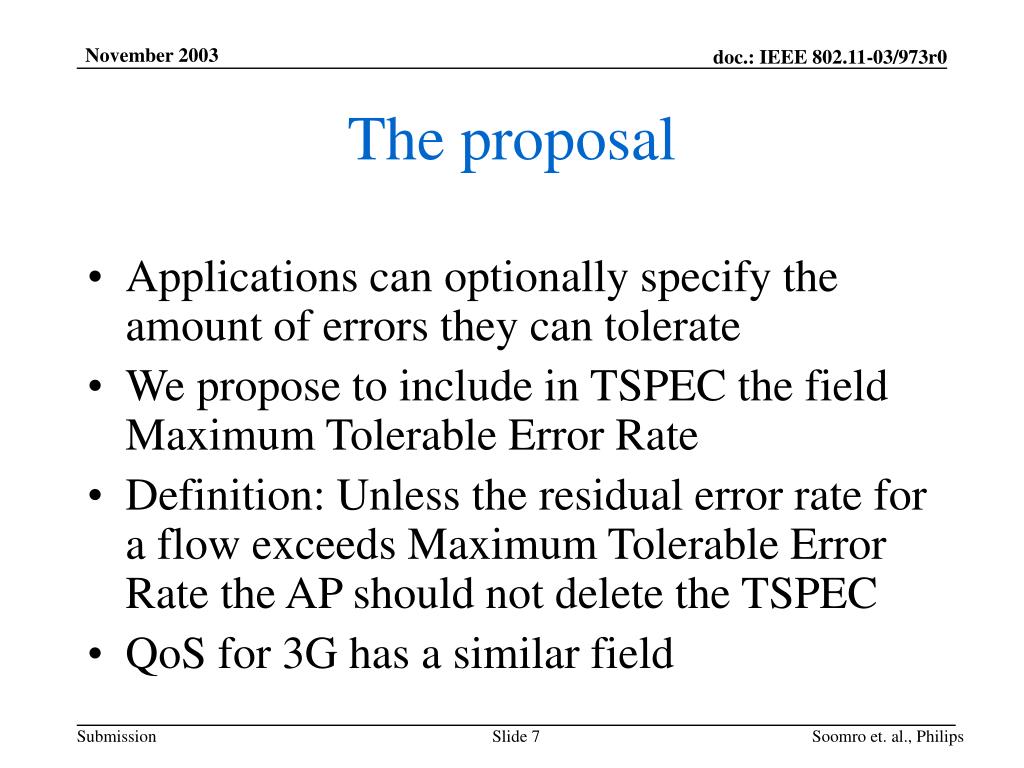 November 2003

doc.: IEEE 802.11-03/973r0

The proposal

• Applications can optionally specify the amount of errors they can tolerate
• We propose to include in TSPEC the field Maximum Tolerable Error Rate
• Definition: Unless the residual error rate for a flow exceeds Maximum Tolerable Error Rate the AP should not delete the TSPEC
• QoS for 3G has a similar field

Submission

Slide 7

Soomro et. al., Philips